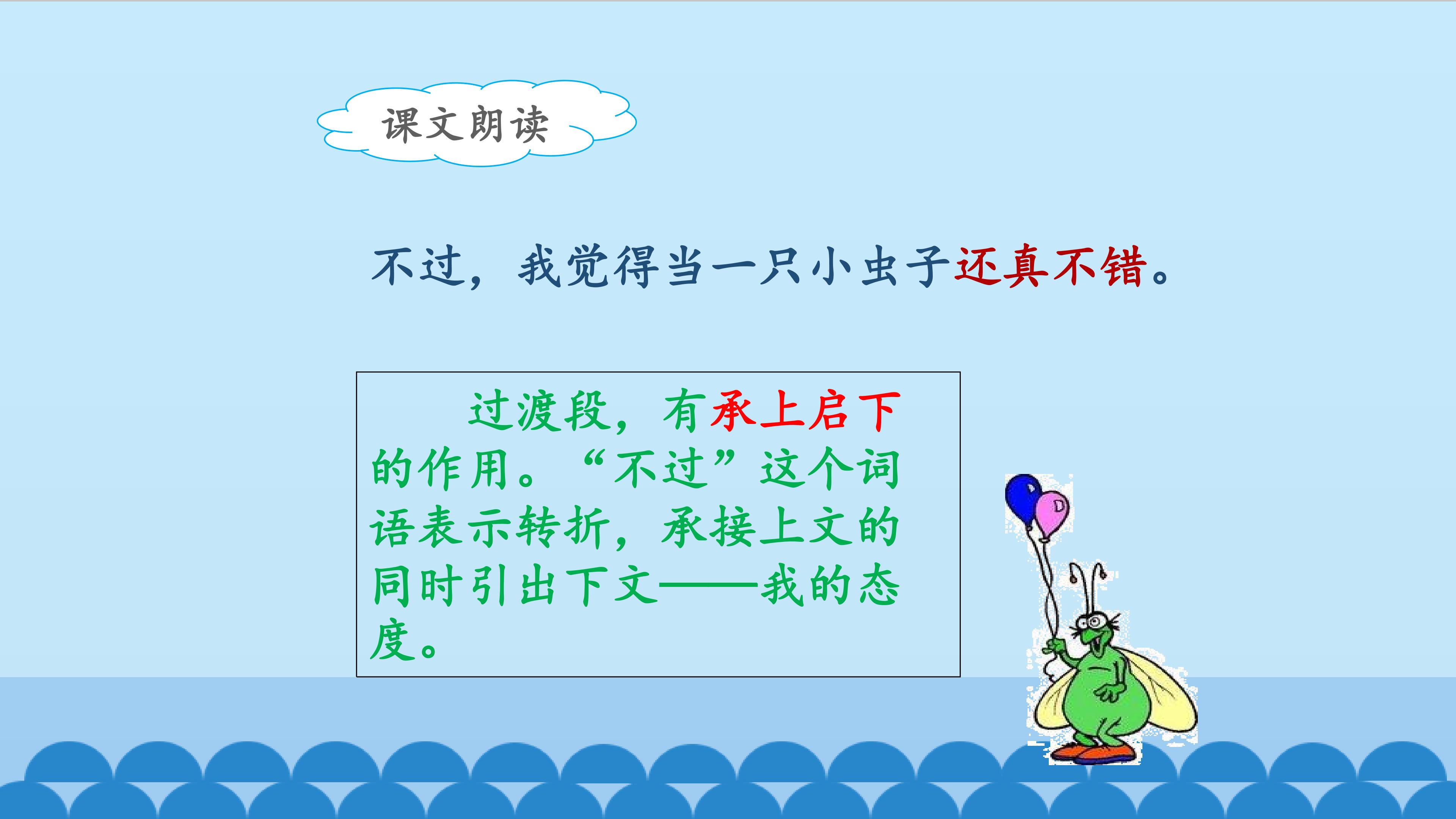 课文朗读

不过，我觉得当一只小虫子还真不错。

过渡段，有承上启下的作用。“不过”这个词语表示转折，承接上文的同时引出下文——我的态度。

D